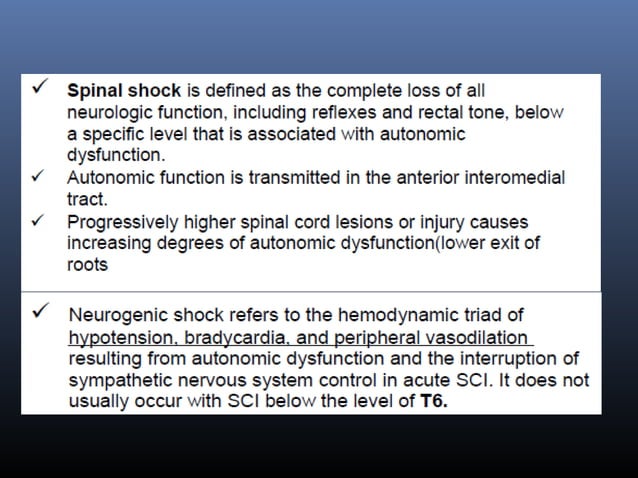 ✓ Spinal shock is defined as the complete loss of all neurologic function, including reflexes and rectal tone, below a specific level that is associated with autonomic dysfunction.

✓ Autonomic function is transmitted in the anterior interomedial tract.

✓ Progressively higher spinal cord lesions or injury causes increasing degrees of autonomic dysfunction(lower exit of roots

✓ Neurogenic shock refers to the hemodynamic triad of hypotension, bradycardia, and peripheral vasodilation resulting from autonomic dysfunction and the interruption of sympathetic nervous system control in acute SCI. It does not usually occur with SCI below the level of T6.